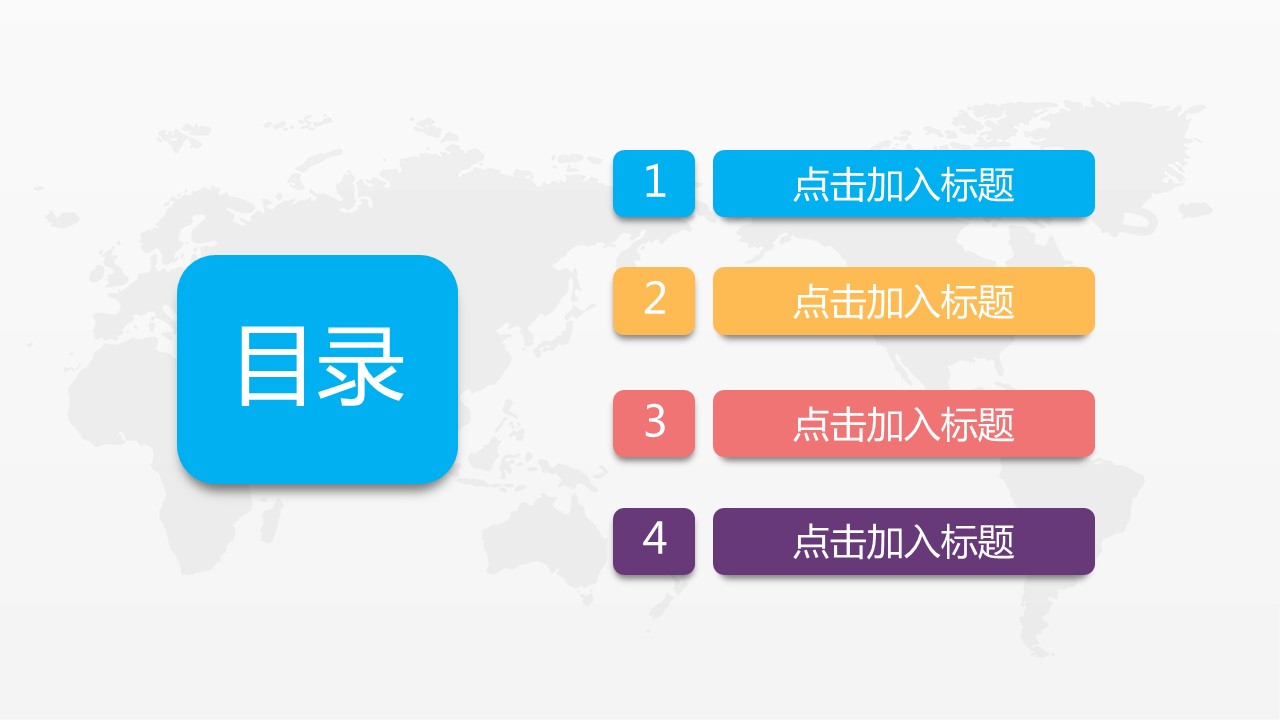 目录

1 点击加入标题

2 点击加入标题

3 点击加入标题

4 点击加入标题